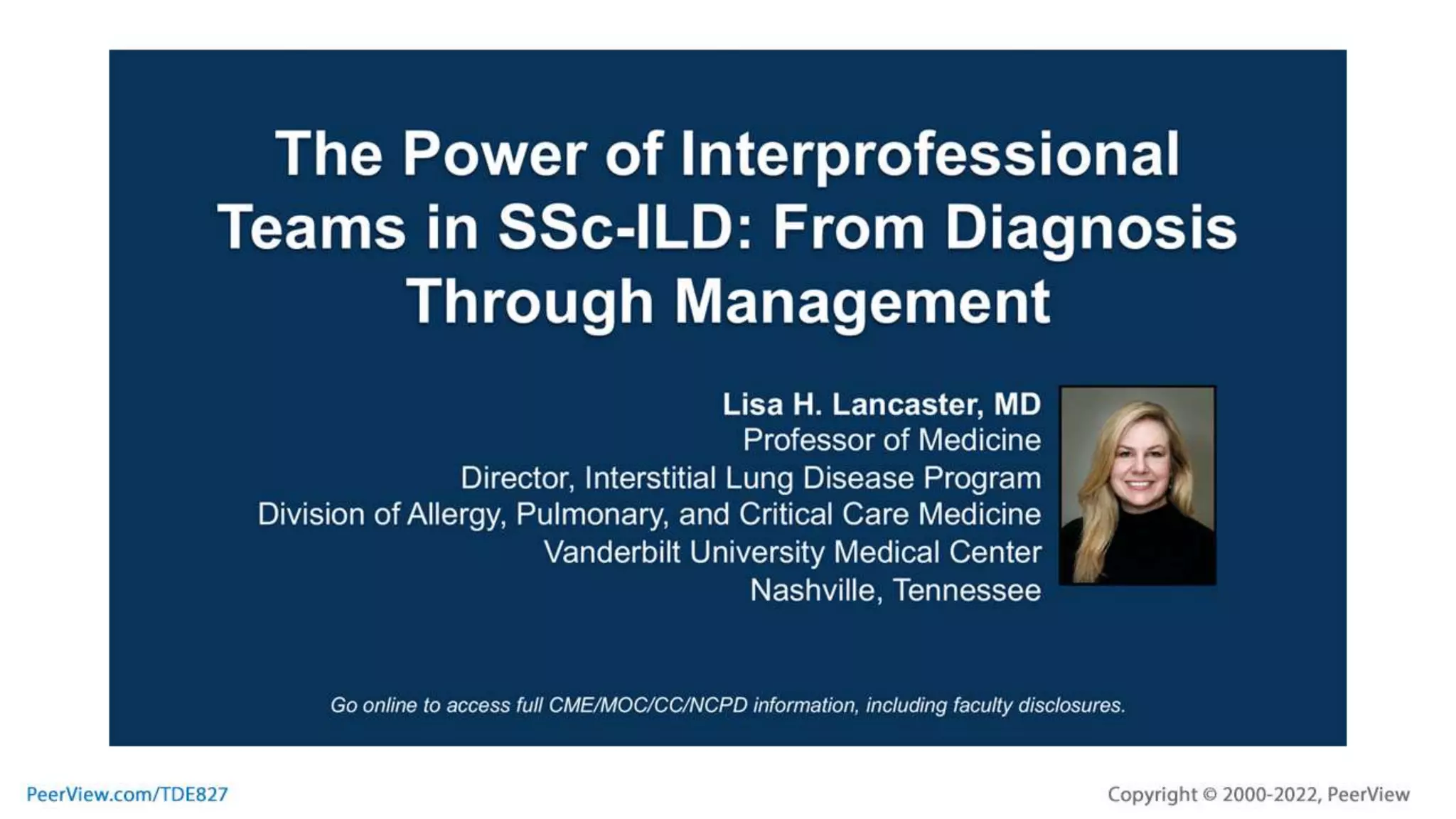 The Power of Interprofessional Teams in SSc-ILD: From Diagnosis Through Management

Lisa H. Lancaster, MD
Professor of Medicine
Director, Interstitial Lung Disease Program
Division of Allergy, Pulmonary, and Critical Care Medicine
Vanderbilt University Medical Center
Nashville, Tennessee

Go online to access full CME/MOC/CC/NCPD information, including faculty disclosures.

PeerView.com/TDE827

Copyright © 2000-2022, PeerView